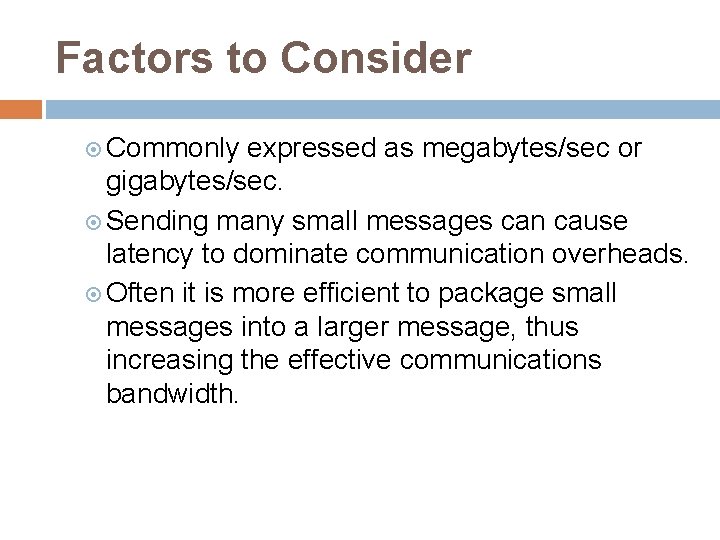 Factors to Consider

Commonly expressed as megabytes/sec or gigabytes/sec.

Sending many small messages can cause latency to dominate communication overheads.

Often it is more efficient to package small messages into a larger message, thus increasing the effective communications bandwidth.